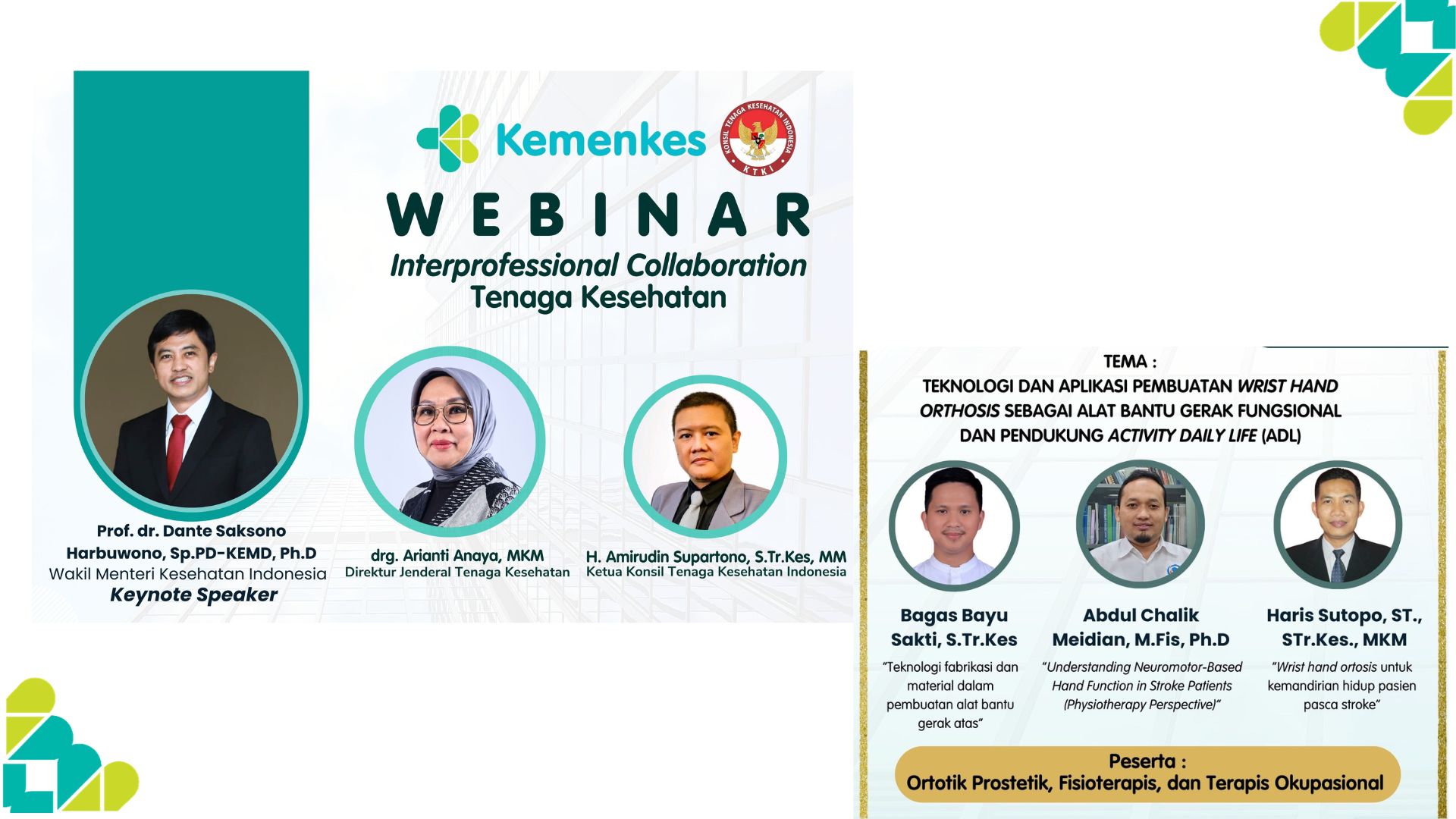 Kemenkes

KONSIL TENAGA KESEHATAN INDONESIA
KTKI

WEBINAR
Interprofessional Collaboration
Tenaga Kesehatan

Prof. dr. Dante Saksono Harbuwono, Sp.PD-KEMD, Ph.D
Wakil Menteri Kesehatan Indonesia
Keynote Speaker

drg. Arianti Anaya, MKM
Direktur Jenderal Tenaga Kesehatan

H. Amirudin Supartono, S.Tr.Kes, MM
Ketua Konsil Tenaga Kesehatan Indonesia

TEMA :
TEKNOLOGI DAN APLIKASI PEMBUATAN WRIST HAND ORTHOSIS SEBAGAI ALAT BANTU GERAK FUNGSIONAL DAN PENDUKUNG ACTIVITY DAILY LIFE (ADL)

Bagas Bayu Sakti, S.Tr.Kes
"Teknologi fabrikasi dan material dalam pembuatan alat bantu gerak atas"

Abdul Chalik Meidian, M.Fis, Ph.D
"Understanding Neuromotor-Based Hand Function in Stroke Patients (Physiotherapy Perspective)"

Haris Sutopo, ST., STr.Kes., MKM
"Wrist hand ortosis untuk kemandirian hidup pasien pasca stroke"

Peserta :
Ortotik Prostetik, Fisioterapis, dan Terapis Okupasional